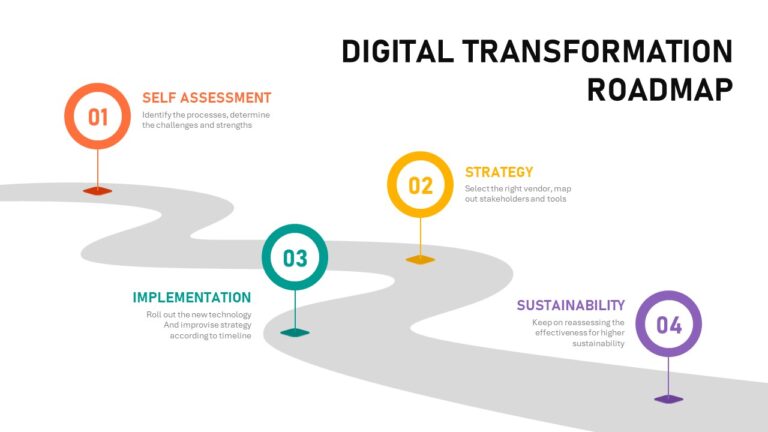 DIGITAL TRANSFORMATION ROADMAP

01
SELF ASSESSMENT
Identify the processes, determine the challenges and strengths

02
STRATEGY
Select the right vendor, map out stakeholders and tools

03
IMPLEMENTATION
Roll out the new technology And improvise strategy according to timeline

04
SUSTAINABILITY
Keep on reassessing the effectiveness for higher sustainability